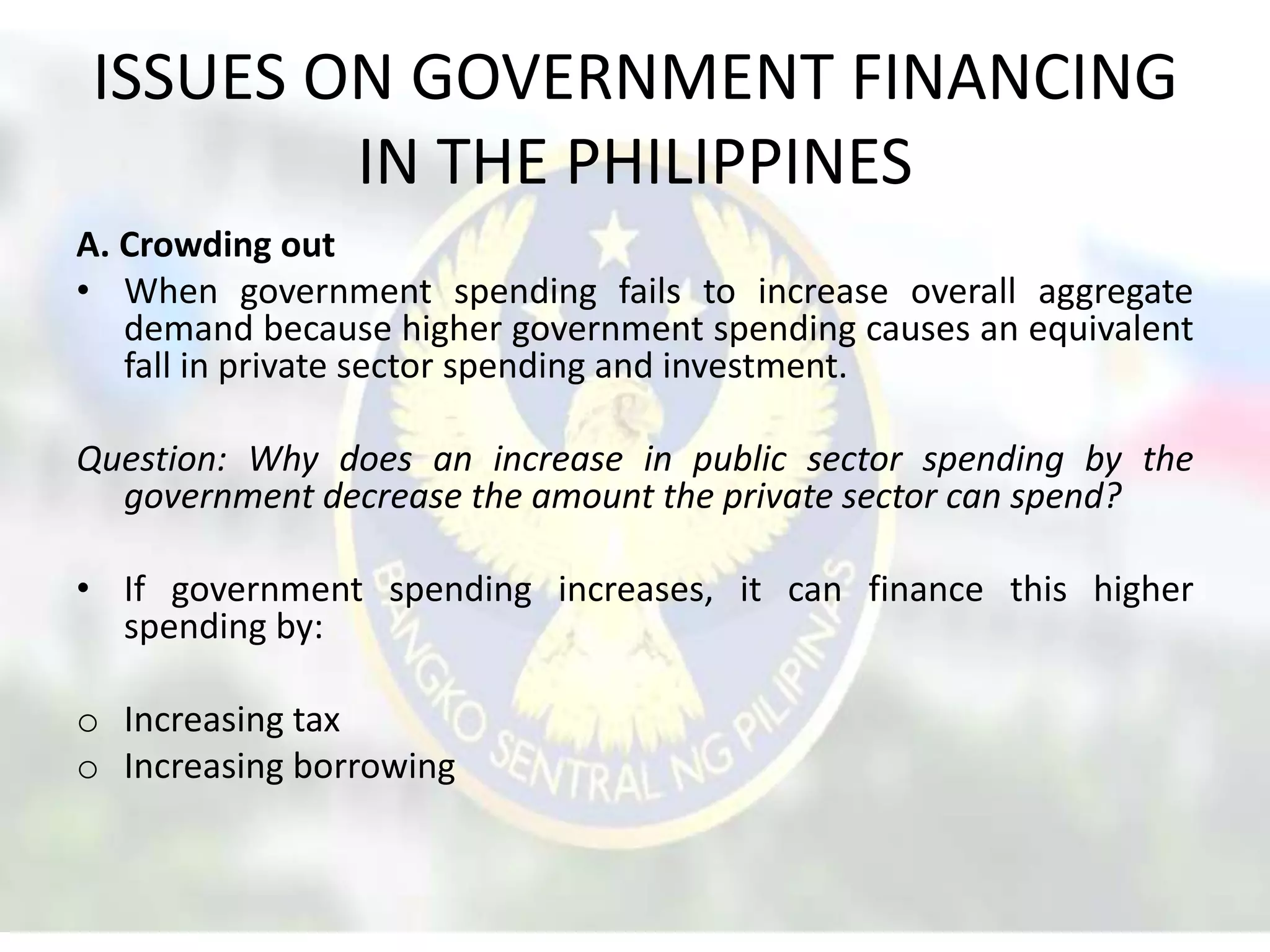 ISSUES ON GOVERNMENT FINANCING IN THE PHILIPPINES

A. Crowding out

• When government spending fails to increase overall aggregate demand because higher government spending causes an equivalent fall in private sector spending and investment.

Question: Why does an increase in public sector spending by the government decrease the amount the private sector can spend?

• If government spending increases, it can finance this higher spending by:

o Increasing tax
o Increasing borrowing

BANGKO SENTRAL NG PILIPINAS